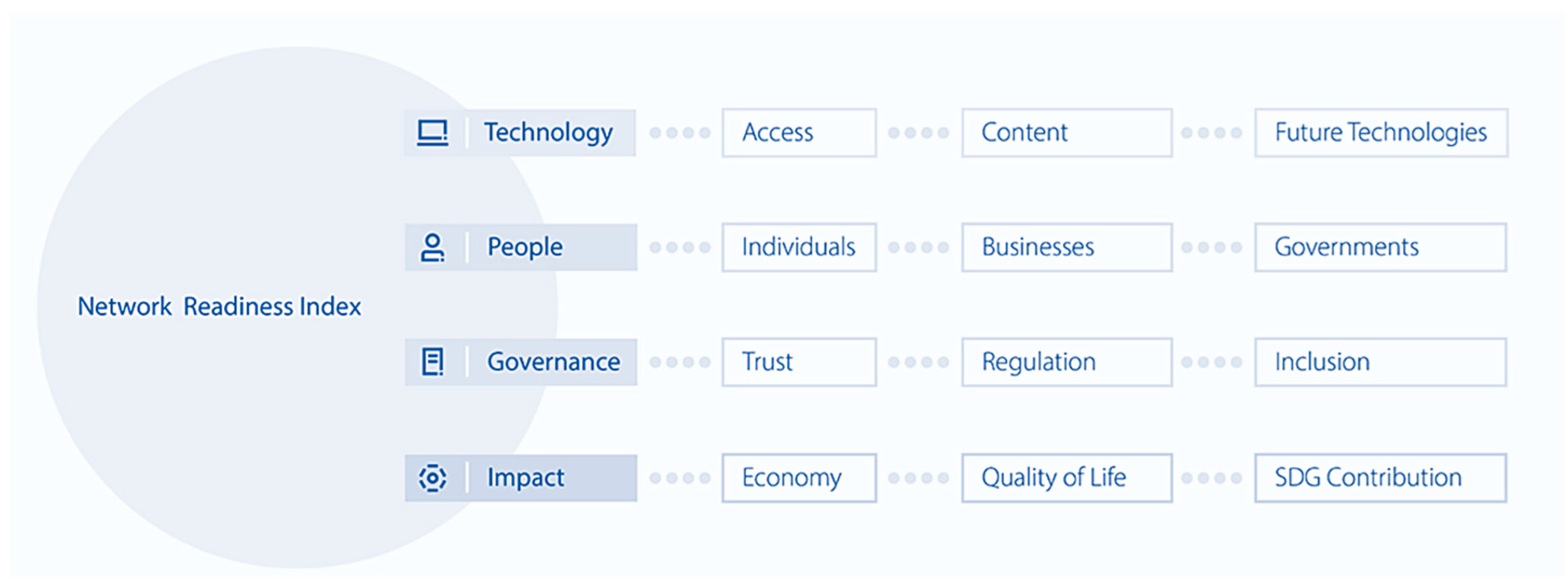 Network Readiness Index

Technology
Access
Content
Future Technologies

People
Individuals
Businesses
Governments

Governance
Trust
Regulation
Inclusion

Impact
Economy
Quality of Life
SDG Contribution